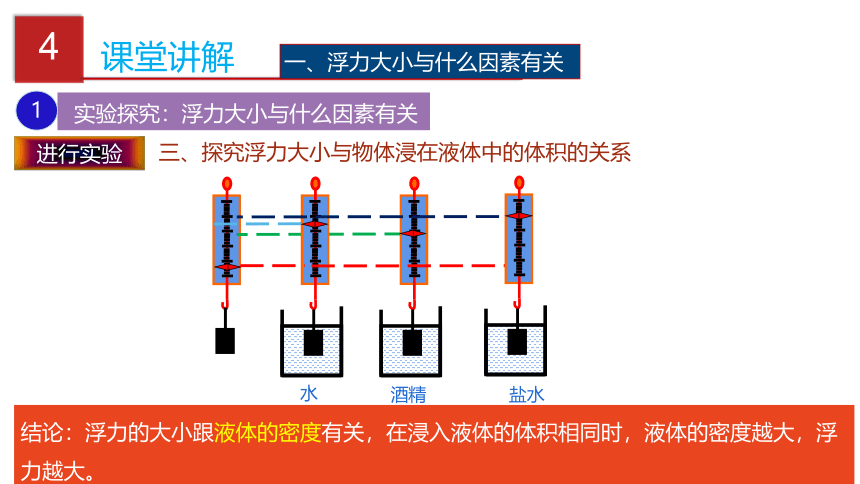 4
课堂讲解
一、浮力大小与什么因素有关

1
实验探究：浮力大小与什么因素有关

进行实验
三、探究浮力大小与物体浸在液体中的体积的关系

水
酒精
盐水

结论：浮力的大小跟液体的密度有关，在浸入液体的体积相同时，液体的密度越大，浮力越大。